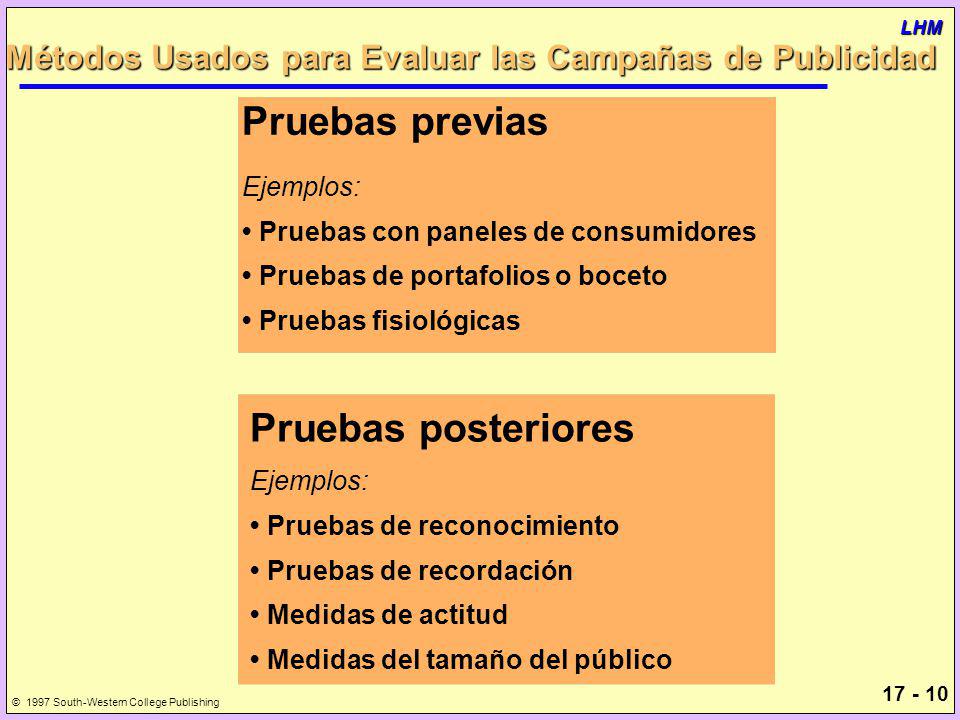 LHM

Métodos Usados para Evaluar las Campañas de Publicidad

Pruebas previas

Ejemplos:

• Pruebas con paneles de consumidores

• Pruebas de portafolios o boceto

• Pruebas fisiológicas

Pruebas posteriores

Ejemplos:

• Pruebas de reconocimiento

• Pruebas de recordación

• Medidas de actitud

• Medidas del tamaño del público

© 1997 South-Western College Publishing

17 - 10